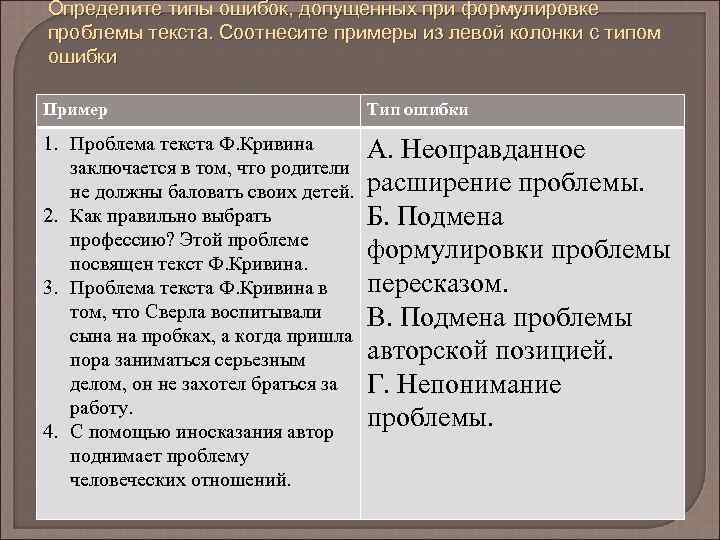 Определите типы ошибок, допущенных при формулировке проблемы текста. Соотнесите примеры из левой колонки с типом ошибки

| Пример | Тип ошибки |
|---|---|
| 1. Проблема текста Ф.Кривина заключается в том, что родители не должны баловать своих детей. 2. Как правильно выбрать профессию? Этой проблеме посвящен текст Ф.Кривина. 3. Проблема текста Ф.Кривина в том, что Сверла воспитывали сына на пробках, а когда пришла пора заниматься серьезным делом, он не захотел браться за работу. 4. С помощью иносказания автор поднимает проблему человеческих отношений. | А. Неоправданное расширение проблемы. Б. Подмена формулировки проблемы пересказом. В. Подмена проблемы авторской позицией. Г. Непонимание проблемы. |